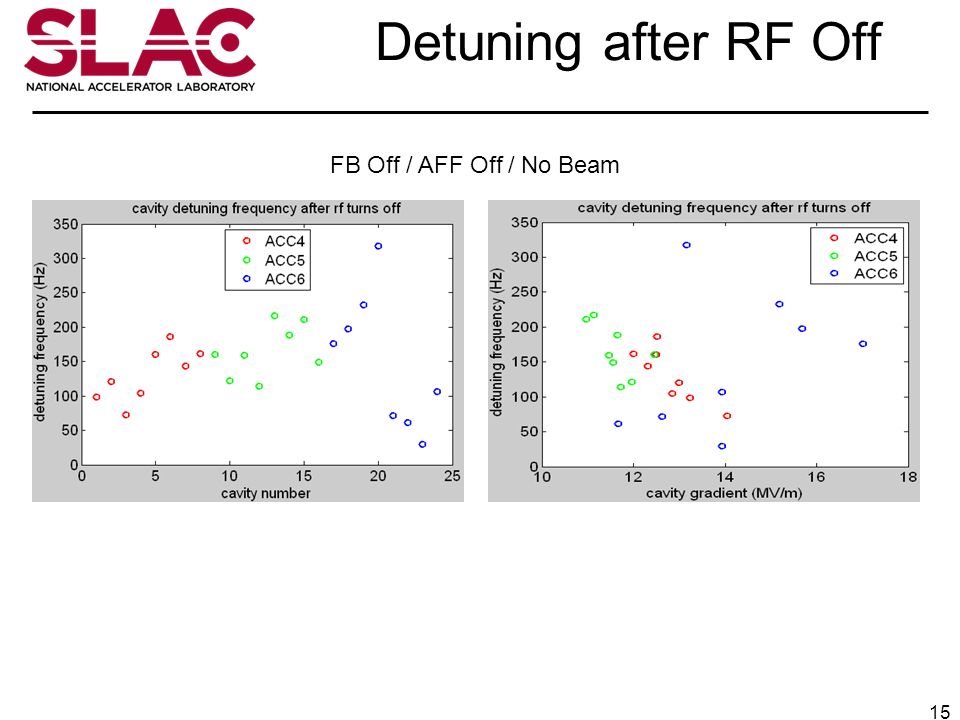 SLAC
NATIONAL ACCELERATOR LABORATORY

Detuning after RF Off

FB Off / AFF Off / No Beam

cavity detuning frequency after rf turns off

ACC4
ACC5
ACC6

detuning frequency (Hz)

350
300
250
200
150
100
50
0

0 5 10 15 20 25

cavity number

cavity detuning frequency after rf turns off

ACC4
ACC5
ACC6

detuning frequency (Hz)

350
300
250
200
150
100
50
0

10 12 14 16 18

cavity gradient (MV/m)

15